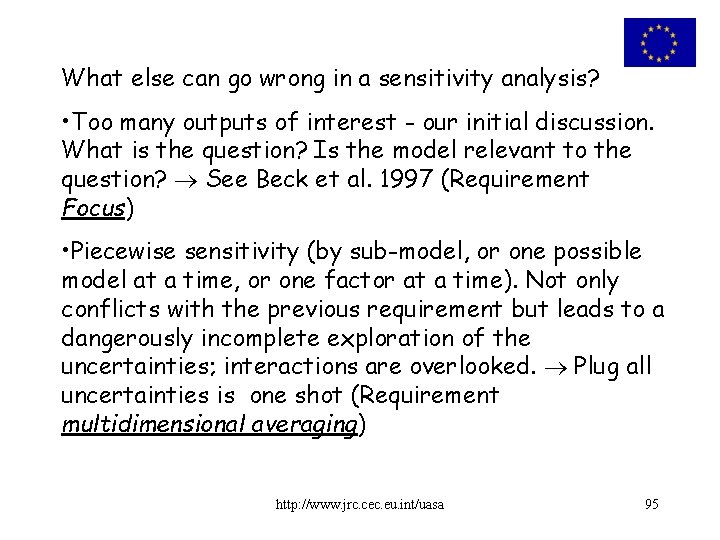 What else can go wrong in a sensitivity analysis?

•Too many outputs of interest - our initial discussion. What is the question? Is the model relevant to the question? $\rightarrow$ See Beck et al. 1997 (Requirement Focus)

•Piecewise sensitivity (by sub-model, or one possible model at a time, or one factor at a time). Not only conflicts with the previous requirement but leads to a dangerously incomplete exploration of the uncertainties; interactions are overlooked. $\rightarrow$ Plug all uncertainties is one shot (Requirement multidimensional averaging)

http://www.jrc.cec.eu.int/uasa

95